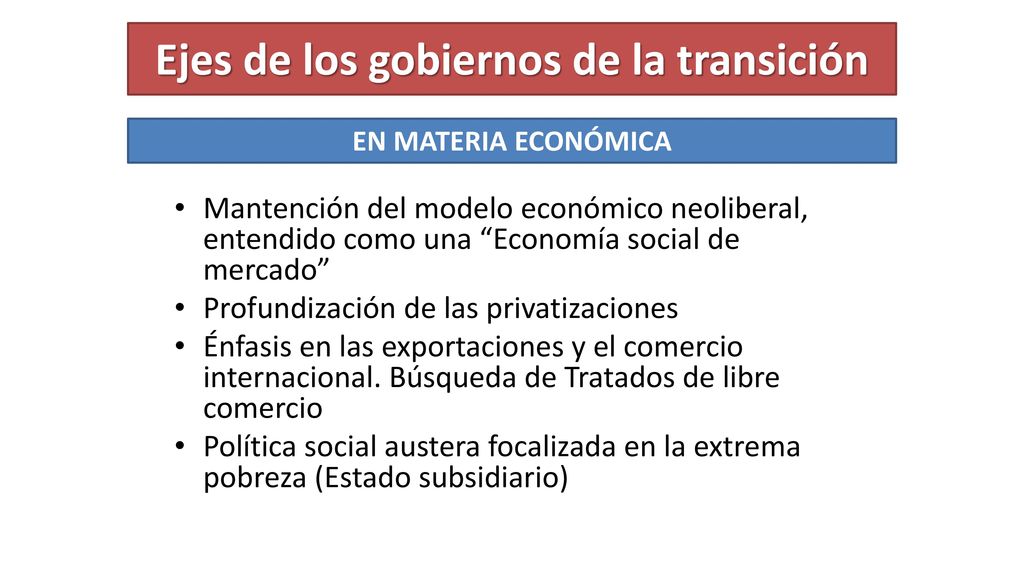 Ejes de los gobiernos de la transición

EN MATERIA ECONÓMICA

• Mantención del modelo económico neoliberal, entendido como una “Economía social de mercado”
• Profundización de las privatizaciones
• Énfasis en las exportaciones y el comercio internacional. Búsqueda de Tratados de libre comercio
• Política social austera focalizada en la extrema pobreza (Estado subsidiario)